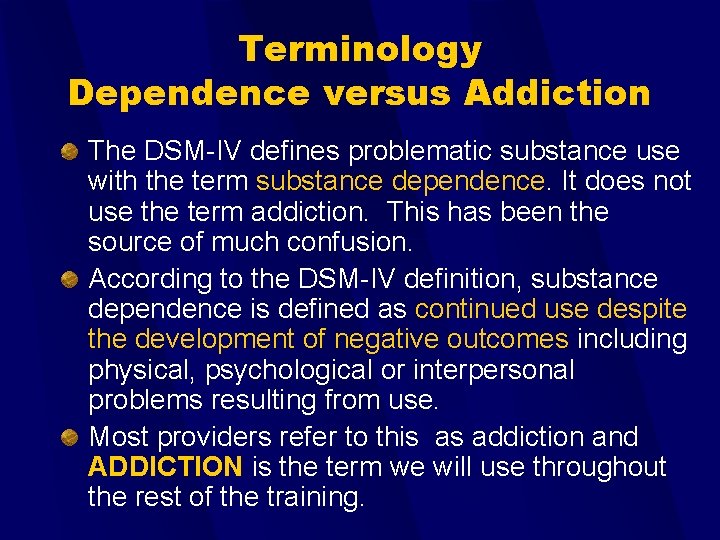 Terminology
Dependence versus Addiction

The DSM-IV defines problematic substance use with the term substance dependence. It does not use the term addiction.  This has been the source of much confusion.

According to the DSM-IV definition, substance dependence is defined as continued use despite the development of negative outcomes including physical, psychological or interpersonal problems resulting from use.

Most providers refer to this  as addiction and ADDICTION is the term we will use throughout the rest of the training.